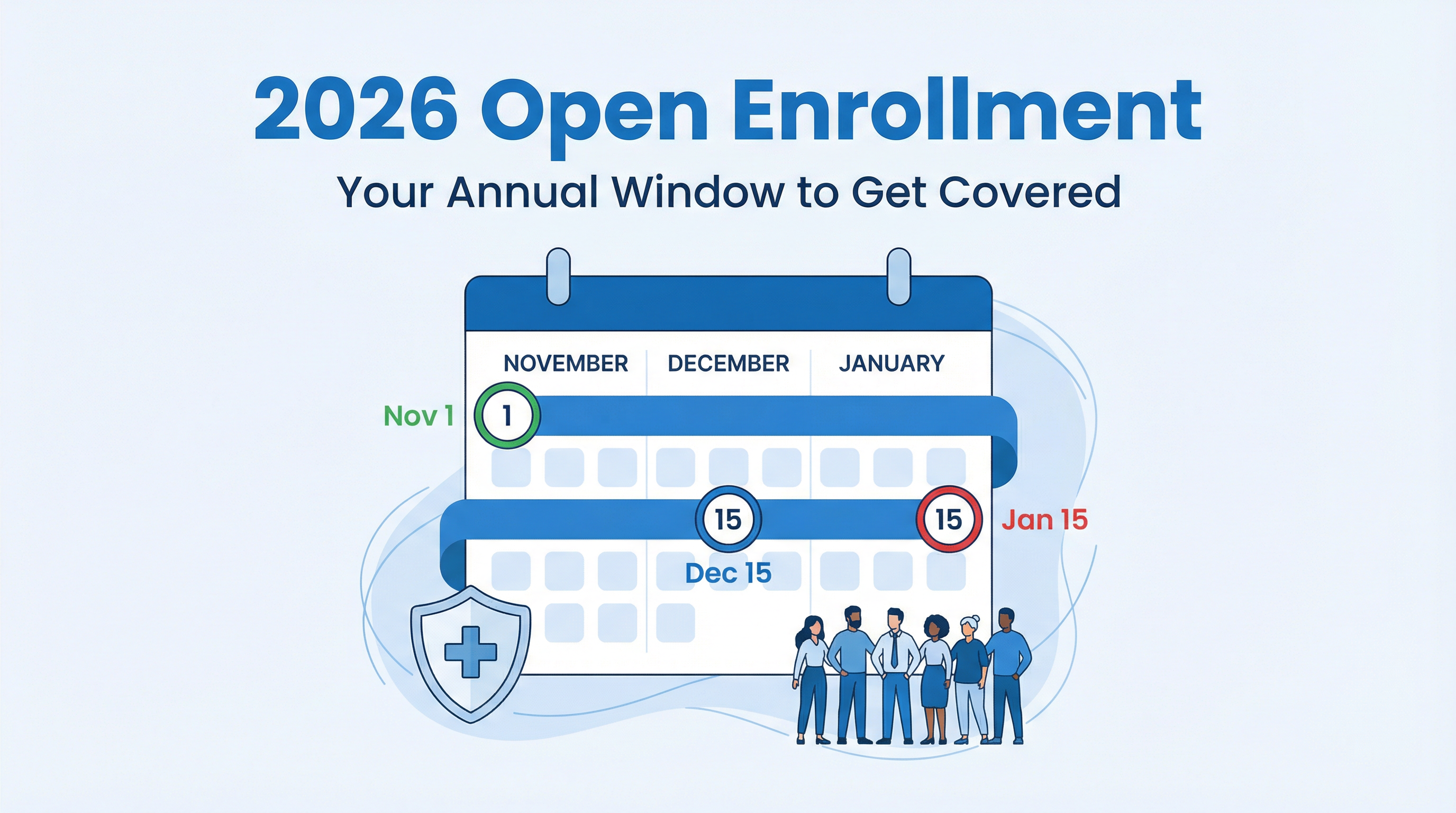 2026 Open Enrollment

Your Annual Window to Get Covered

NOVEMBER DECEMBER JANUARY

Nov 1 1

15 15 Jan 15

Dec 15